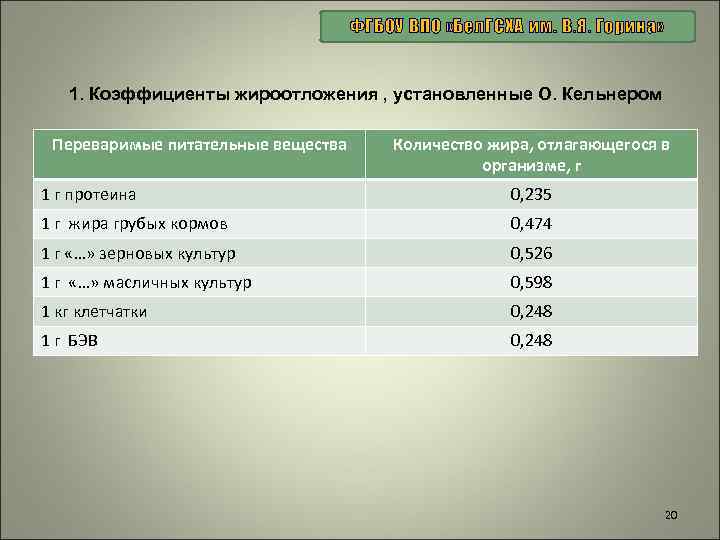 ФГБОУ ВПО «БелГСХА им. В.Я. Горина»

1. Коэффициенты жироотложения , установленные О. Кельнером

| Переваримые питательные вещества | Количество жира, отлагающегося в организме, г |
|---|---|
| 1 г протеина | 0,235 |
| 1 г жира грубых кормов | 0,474 |
| 1 г «…» зерновых культур | 0,526 |
| 1 г «…» масличных культур | 0,598 |
| 1 кг клетчатки | 0,248 |
| 1 г БЭВ | 0,248 |

20